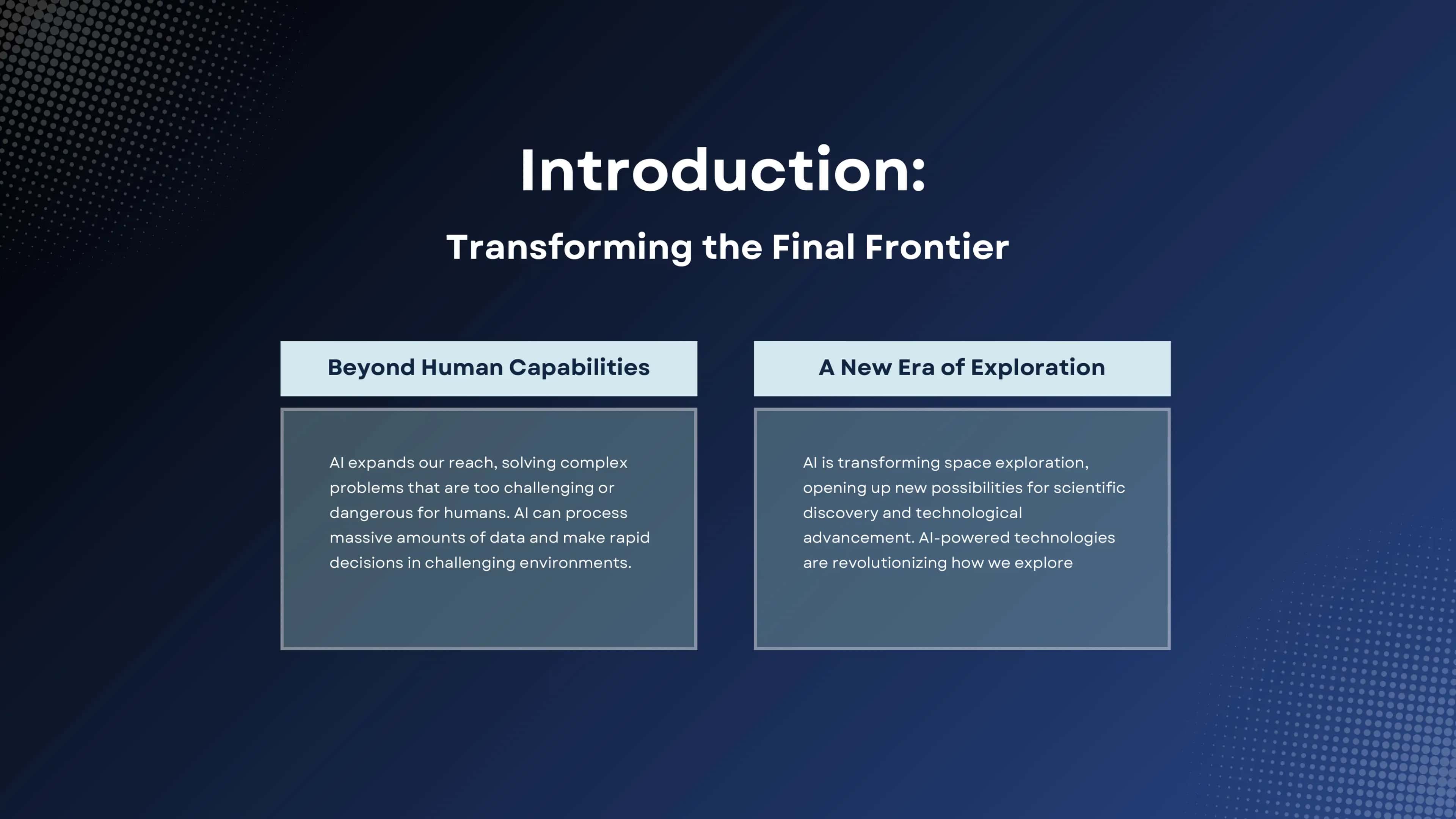 Introduction:

Transforming the Final Frontier

Beyond Human Capabilities

AI expands our reach, solving complex problems that are too challenging or dangerous for humans. AI can process massive amounts of data and make rapid decisions in challenging environments.

A New Era of Exploration

AI is transforming space exploration, opening up new possibilities for scientific discovery and technological advancement. AI-powered technologies are revolutionizing how we explore